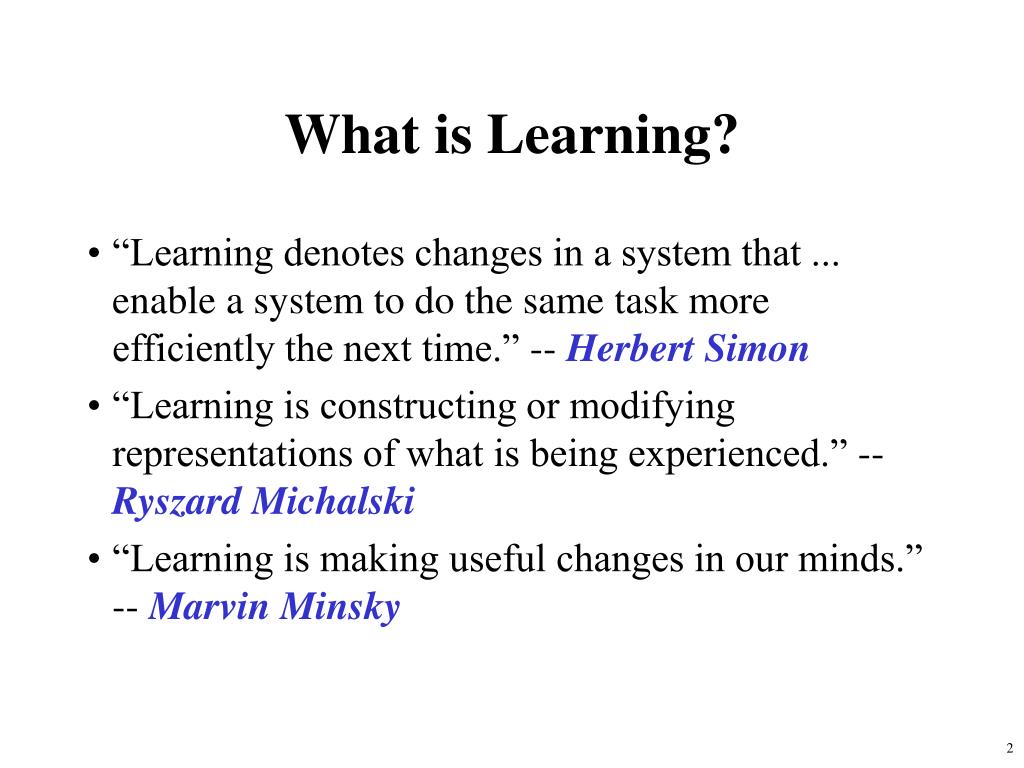 What is Learning?

• “Learning denotes changes in a system that ... enable a system to do the same task more efficiently the next time.” -- Herbert Simon

• “Learning is constructing or modifying representations of what is being experienced.” -- Ryszard Michalski

• “Learning is making useful changes in our minds.” -- Marvin Minsky

2